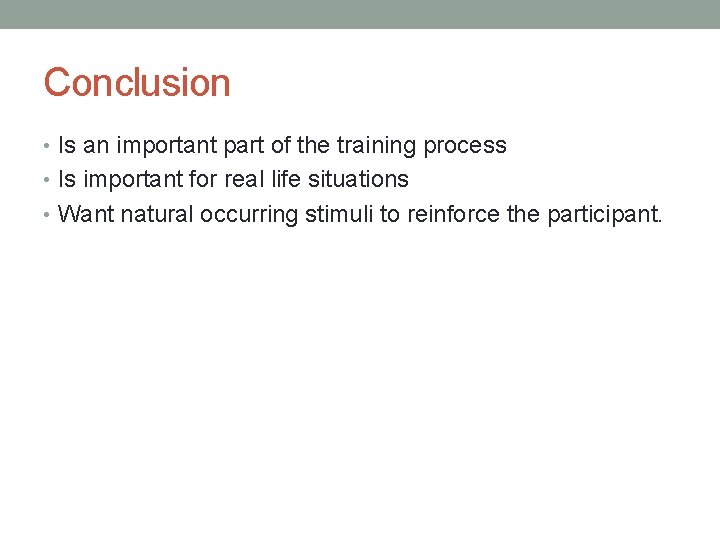 Conclusion

• Is an important part of the training process
• Is important for real life situations
• Want natural occurring stimuli to reinforce the participant.